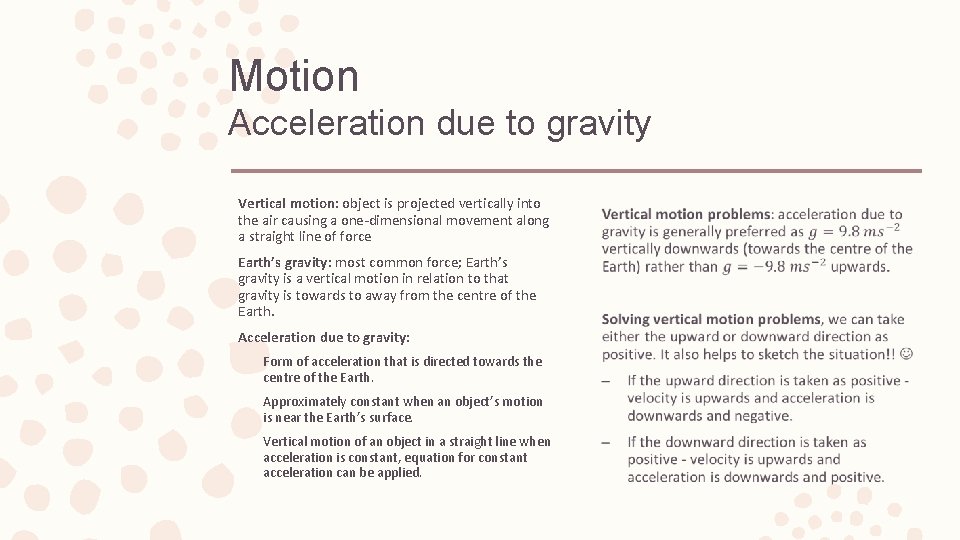 Motion
Acceleration due to gravity

Vertical motion: object is projected vertically into the air causing a one-dimensional movement along a straight line of force

Earth's gravity: most common force; Earth's gravity is a vertical motion in relation to that gravity is towards to away from the centre of the Earth.

Acceleration due to gravity:

Form of acceleration that is directed towards the centre of the Earth.

Approximately constant when an object's motion is near the Earth's surface.

Vertical motion of an object in a straight line when acceleration is constant, equation for constant acceleration can be applied.

Vertical motion problems: acceleration due to gravity is generally preferred as $g = 9.8\ ms^{-2}$ vertically downwards (towards the centre of the Earth) rather than $g = -9.8\ ms^{-2}$ upwards.

Solving vertical motion problems, we can take either the upward or downward direction as positive. It also helps to sketch the situation!! ☺

– If the upward direction is taken as positive - velocity is upwards and acceleration is downwards and negative.

– If the downward direction is taken as positive - velocity is upwards and acceleration is downwards and positive.